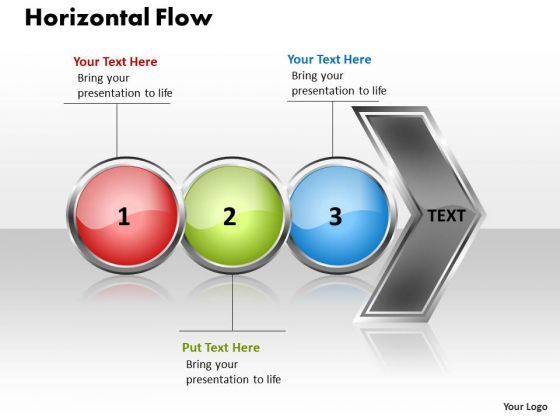 Horizontal Flow

Your Text Here
Bring your presentation to life

Your Text Here
Bring your presentation to life

1

2

3

TEXT

Put Text Here
Bring your presentation to life

Your Logo